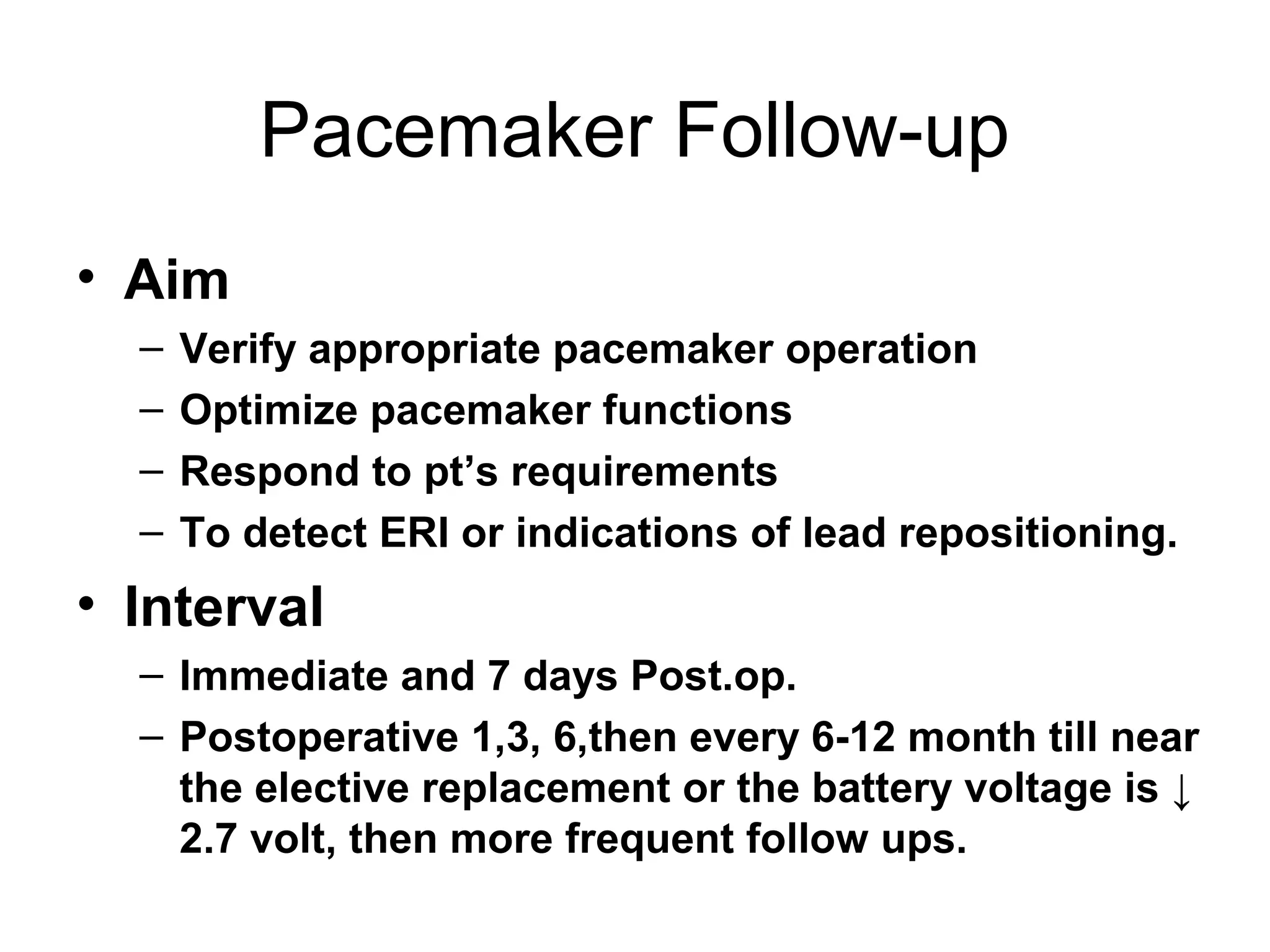 Pacemaker Follow-up

• Aim
– Verify appropriate pacemaker operation
– Optimize pacemaker functions
– Respond to pt's requirements
– To detect ERI or indications of lead repositioning.

• Interval
– Immediate and 7 days Post.op.
– Postoperative 1,3, 6,then every 6-12 month till near the elective replacement or the battery voltage is ↓ 2.7 volt, then more frequent follow ups.